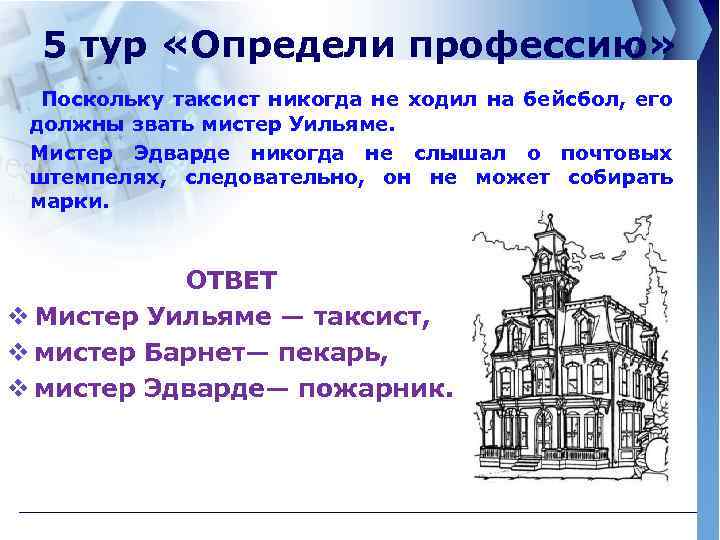 5 тур «Определи профессию»

Поскольку таксист никогда не ходил на бейсбол, его должны звать мистер Уильяме.

Мистер Эдварде никогда не слышал о почтовых штемпелях, следовательно, он не может собирать марки.

ОТВЕТ

❖ Мистер Уильяме — таксист,
❖ мистер Барнет— пекарь,
❖ мистер Эдварде— пожарник.